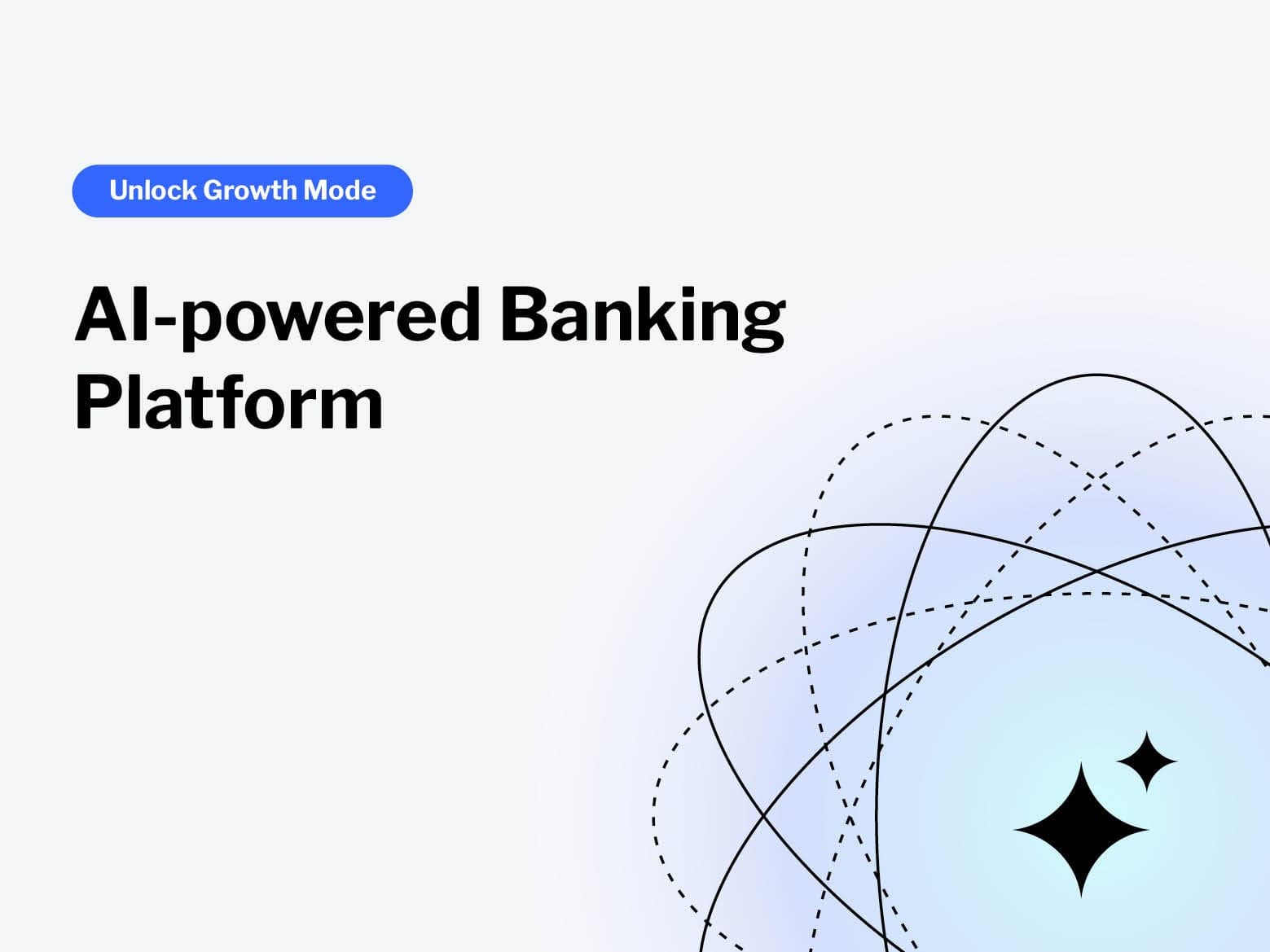 Unlock Growth Mode

AI-powered Banking Platform